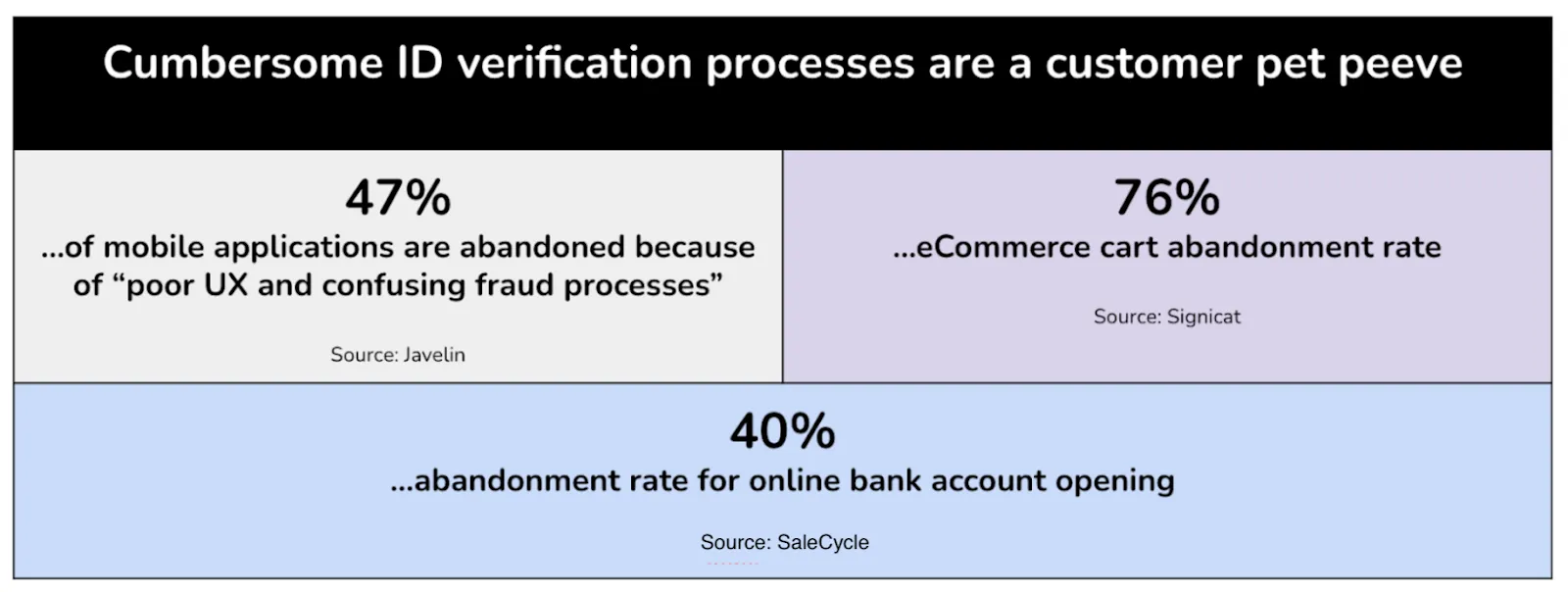 Cumbersome ID verification processes are a customer pet peeve

47%
...of mobile applications are abandoned because of “poor UX and confusing fraud processes”

Source: Javelin

76%
...eCommerce cart abandonment rate

Source: Signicat

40%
...abandonment rate for online bank account opening

Source: SaleCycle